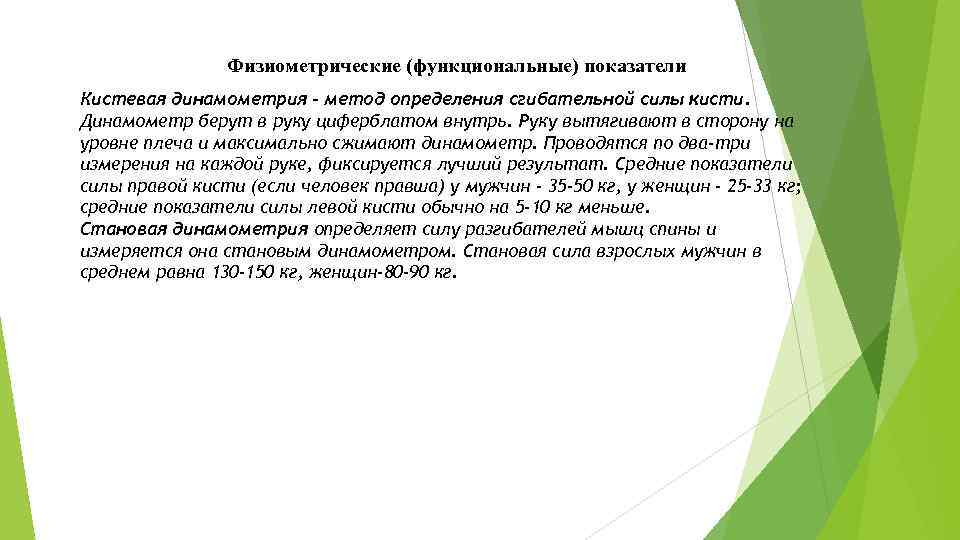 Физиометрические (функциональные) показатели

Кистевая динамометрия - метод определения сгибательной силы кисти. Динамометр берут в руку циферблатом внутрь. Руку вытягивают в сторону на уровне плеча и максимально сжимают динамометр. Проводятся по два-три измерения на каждой руке, фиксируется лучший результат. Средние показатели силы правой кисти (если человек правша) у мужчин - 35-50 кг, у женщин - 25-33 кг; средние показатели силы левой кисти обычно на 5-10 кг меньше.
Становая динамометрия определяет силу разгибателей мышц спины и измеряется она становым динамометром. Становая сила взрослых мужчин в среднем равна 130-150 кг, женщин-80-90 кг.